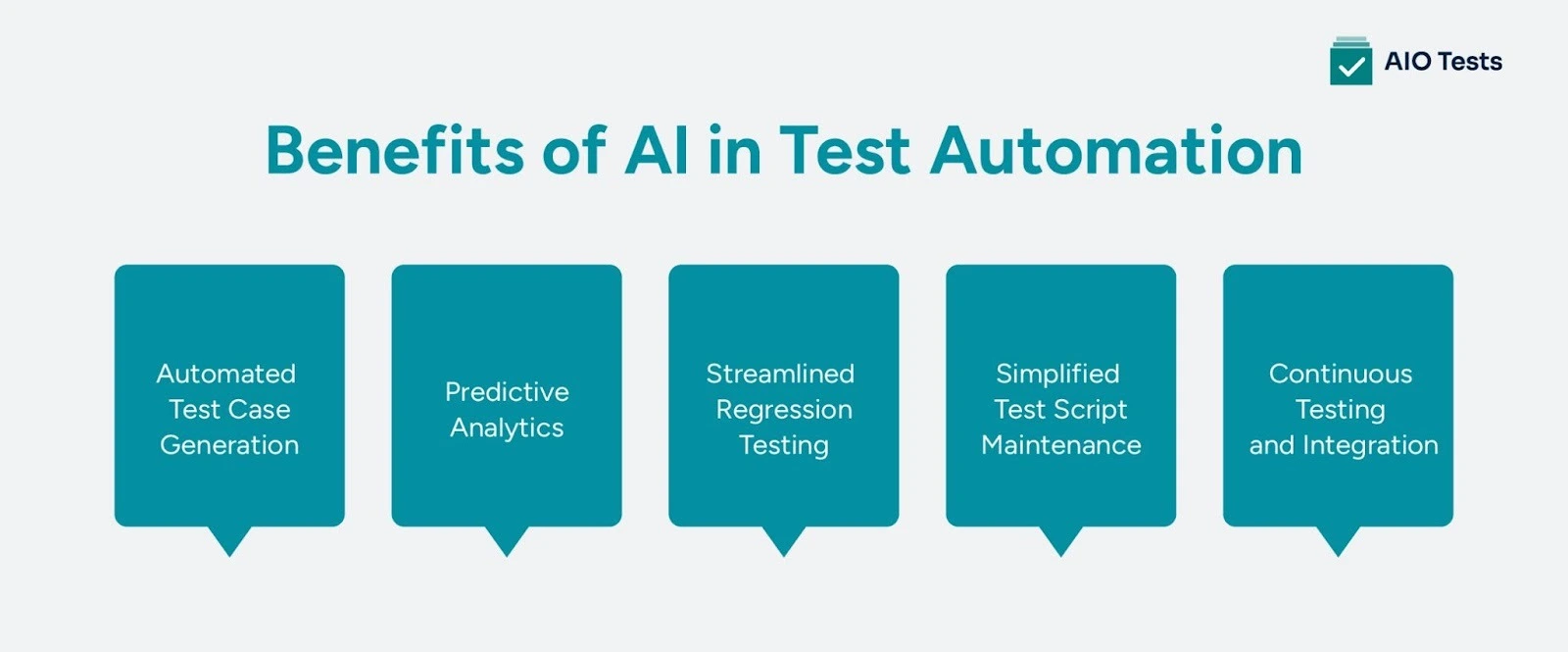 AIO Tests

Benefits of AI in Test Automation

Automated Test Case Generation

Predictive Analytics

Streamlined Regression Testing

Simplified Test Script Maintenance

Continuous Testing and Integration